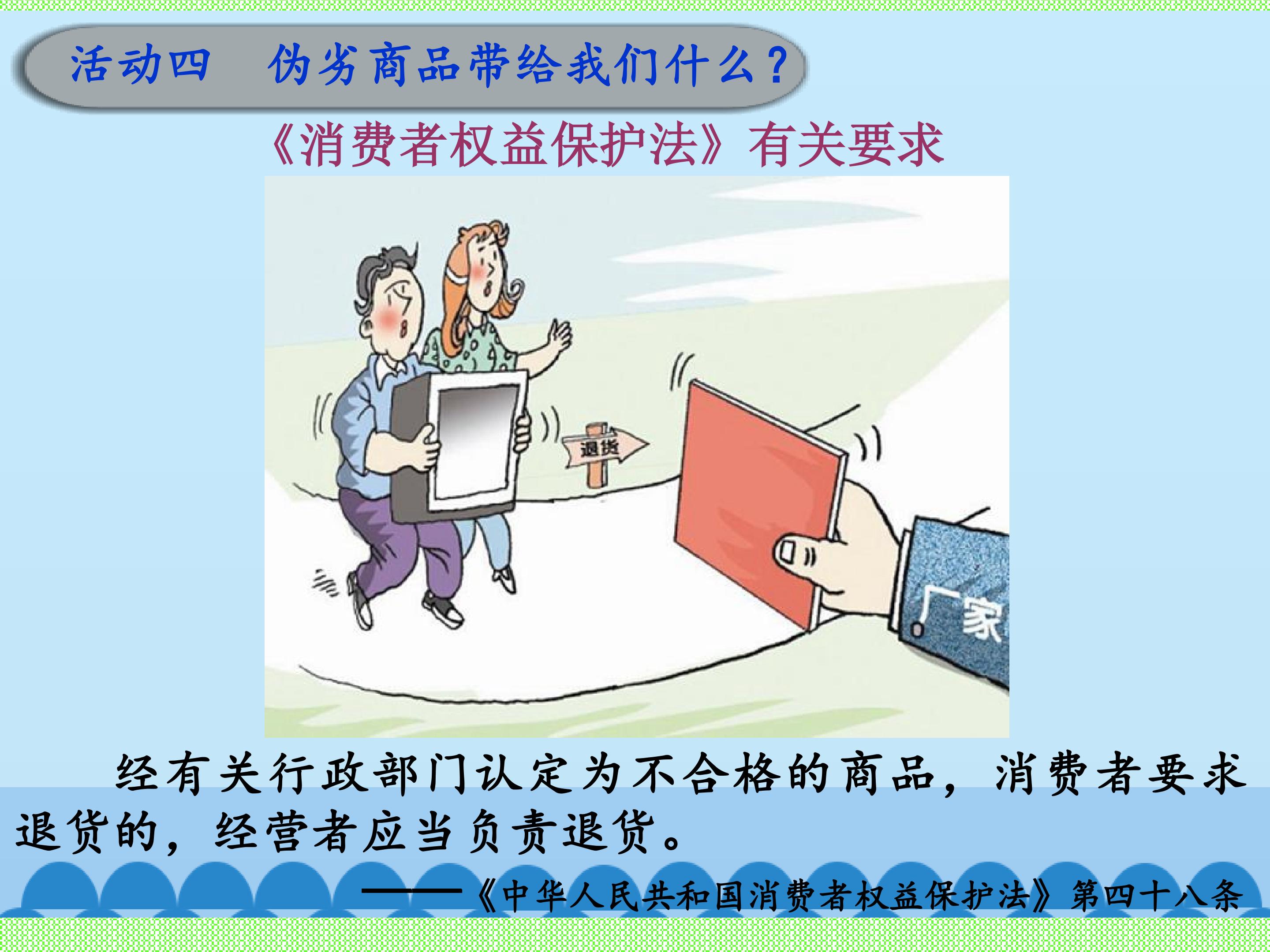 活动四　伪劣商品带给我们什么？

《消费者权益保护法》有关要求

退货

厂家

经有关行政部门认定为不合格的商品，消费者要求退货的，经营者应当负责退货。

——《中华人民共和国消费者权益保护法》第四十八条